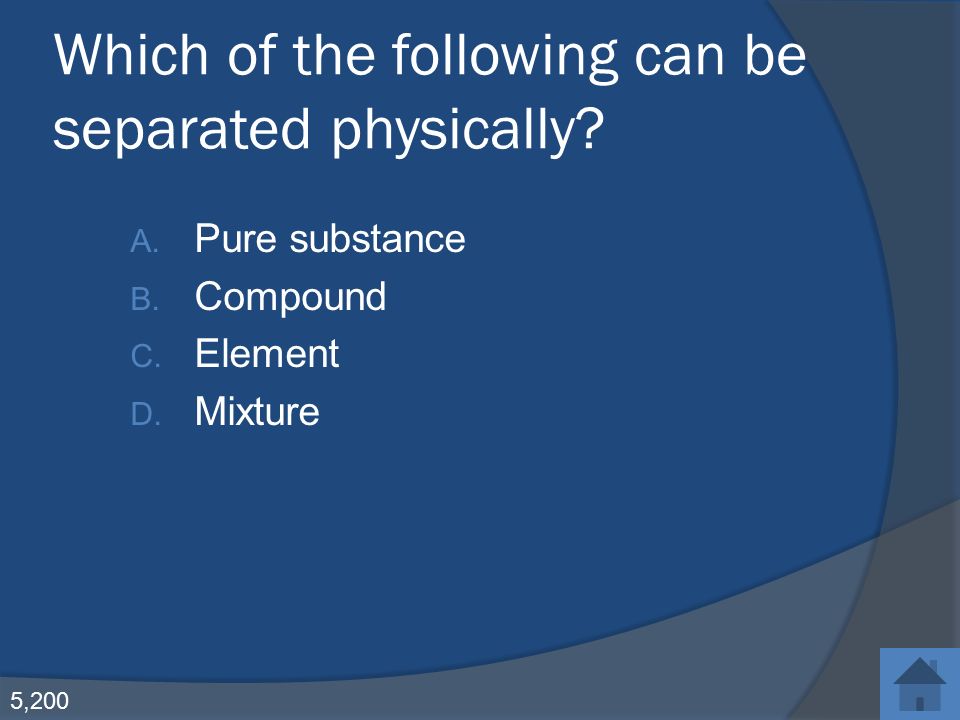 Which of the following can be separated physically?

A. Pure substance
B. Compound
C. Element
D. Mixture

5,200